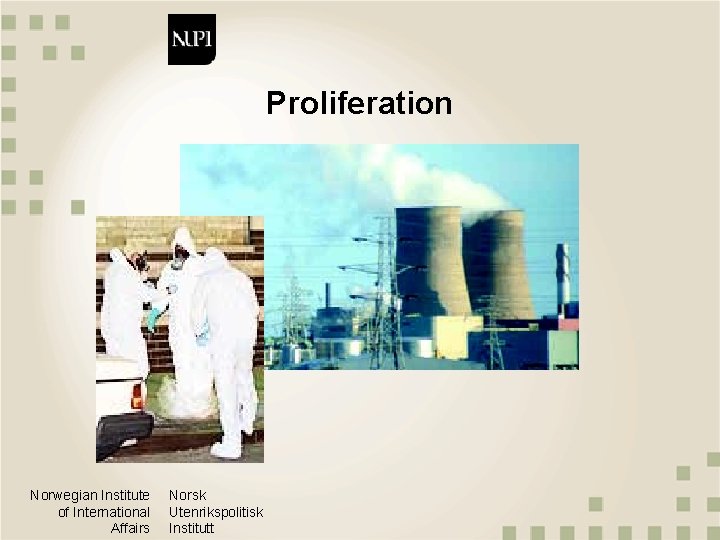 NUPI

Proliferation

Norwegian Institute of International Affairs

Norsk Utenrikspolitisk Institutt